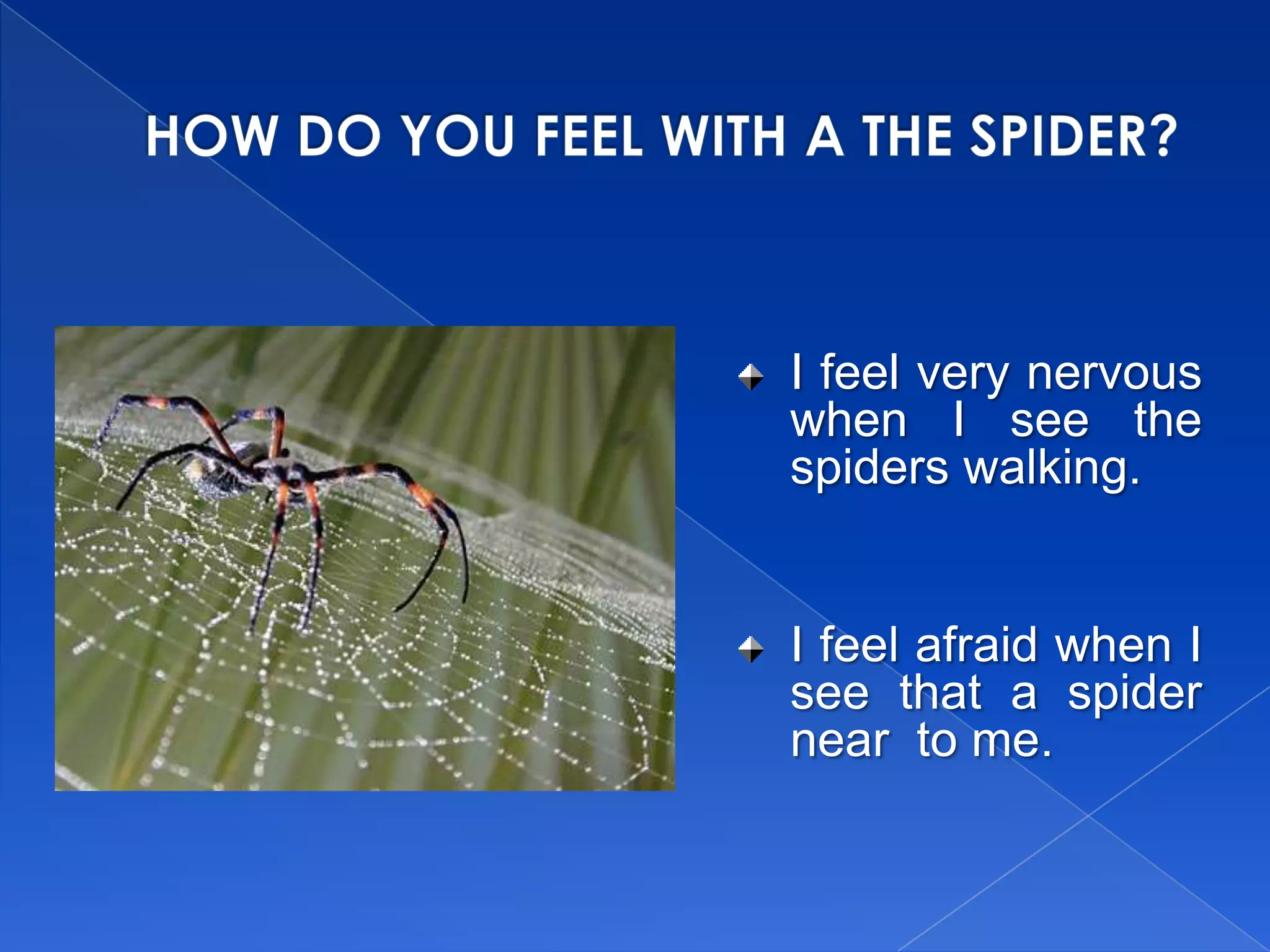 HOW DO YOU FEEL WITH A THE SPIDER?

I feel very nervous when I see the spiders walking.

I feel afraid when I see that a spider near to me.